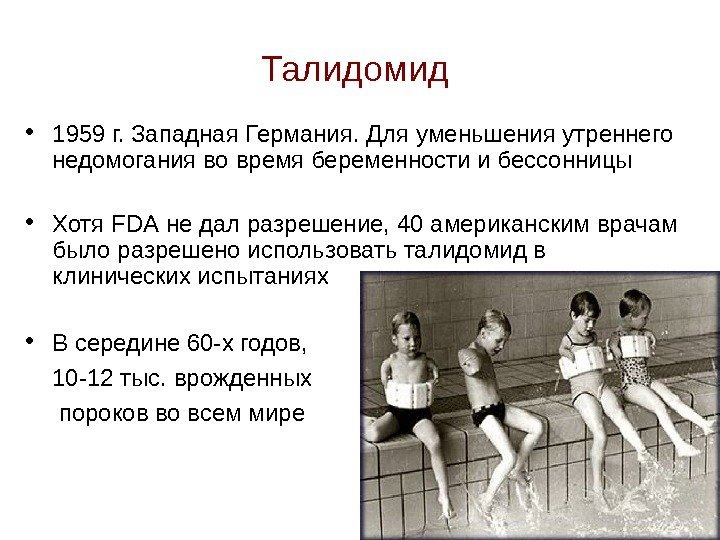 Талидомид

• 1959 г. Западная Германия. Для уменьшения утреннего недомогания во время беременности и бессонницы

• Хотя FDA не дал разрешение, 40 американским врачам было разрешено использовать талидомид в клинических испытаниях

• В середине 60-х годов,
10-12 тыс. врожденных
пороков во всем мире